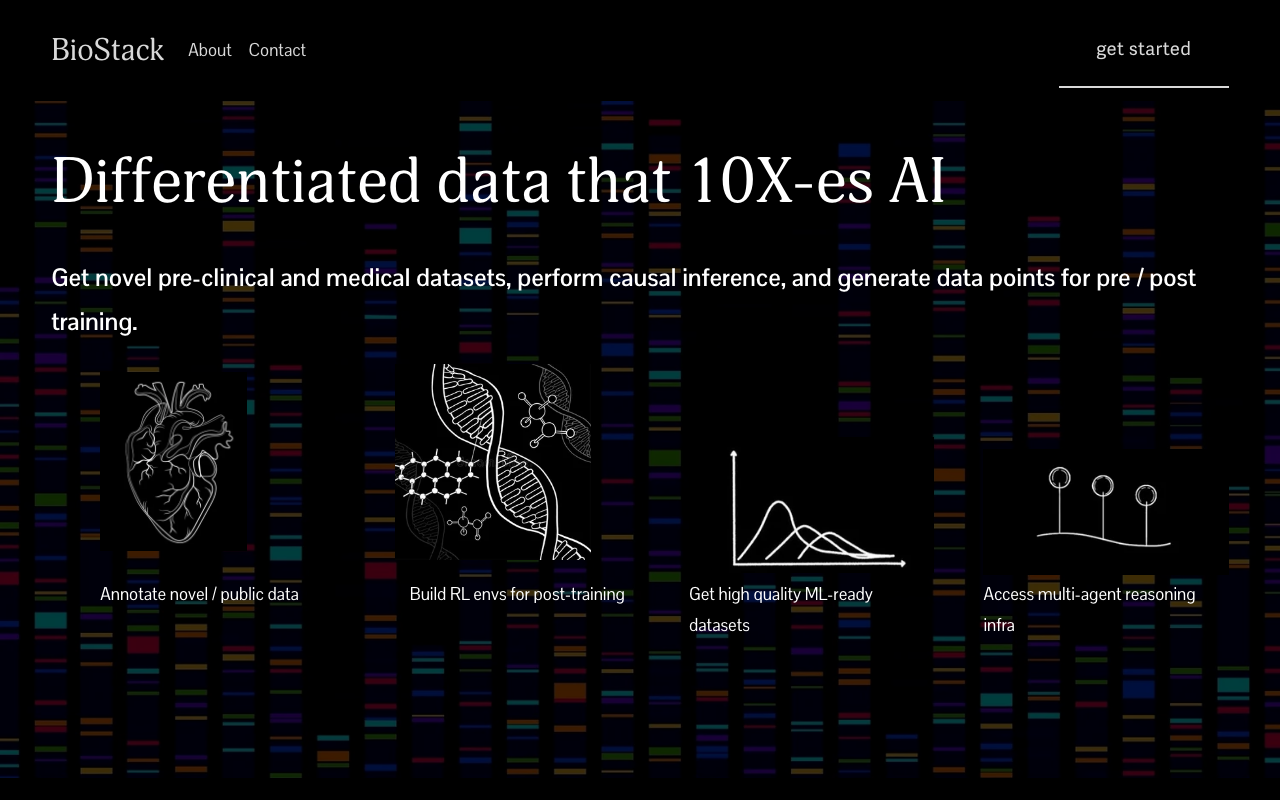 BioStack About Contact

get started

Differentiated data that 10X-es AI

Get novel pre-clinical and medical datasets, perform causal inference, and generate data points for pre / post training.

Annotate novel / public data

Build RL envs for post-training

Get high quality ML-ready datasets

Access multi-agent reasoning infra